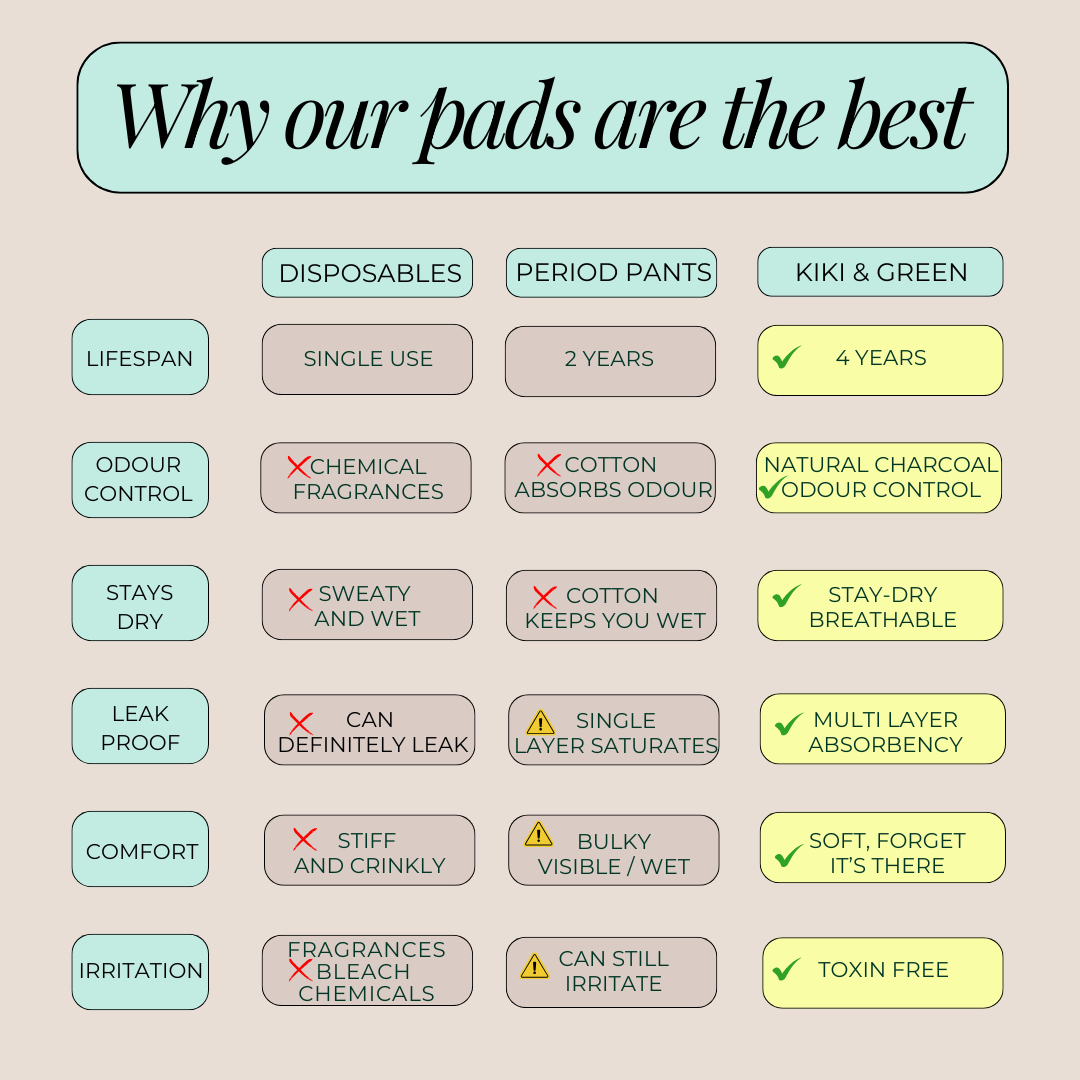 Why our pads are the best

| | DISPOSABLES | PERIOD PANTS | KIKI & GREEN |
|---|---|---|---|
| LIFESPAN | SINGLE USE | 2 YEARS | 4 YEARS |
| ODOUR CONTROL | CHEMICAL FRAGRANCES | COTTON ABSORBS ODOUR | NATURAL CHARCOAL ODOUR CONTROL |
| STAYS DRY | SWEATY AND WET | COTTON KEEPS YOU WET | STAY-DRY BREATHABLE |
| LEAK PROOF | CAN DEFINITELY LEAK | SINGLE LAYER SATURATES | MULTI LAYER ABSORBENCY |
| COMFORT | STIFF AND CRINKLY | BULKY VISIBLE / WET | SOFT, FORGET IT'S THERE |
| IRRITATION | FRAGRANCES BLEACH CHEMICALS | CAN STILL IRRITATE | TOXIN FREE |